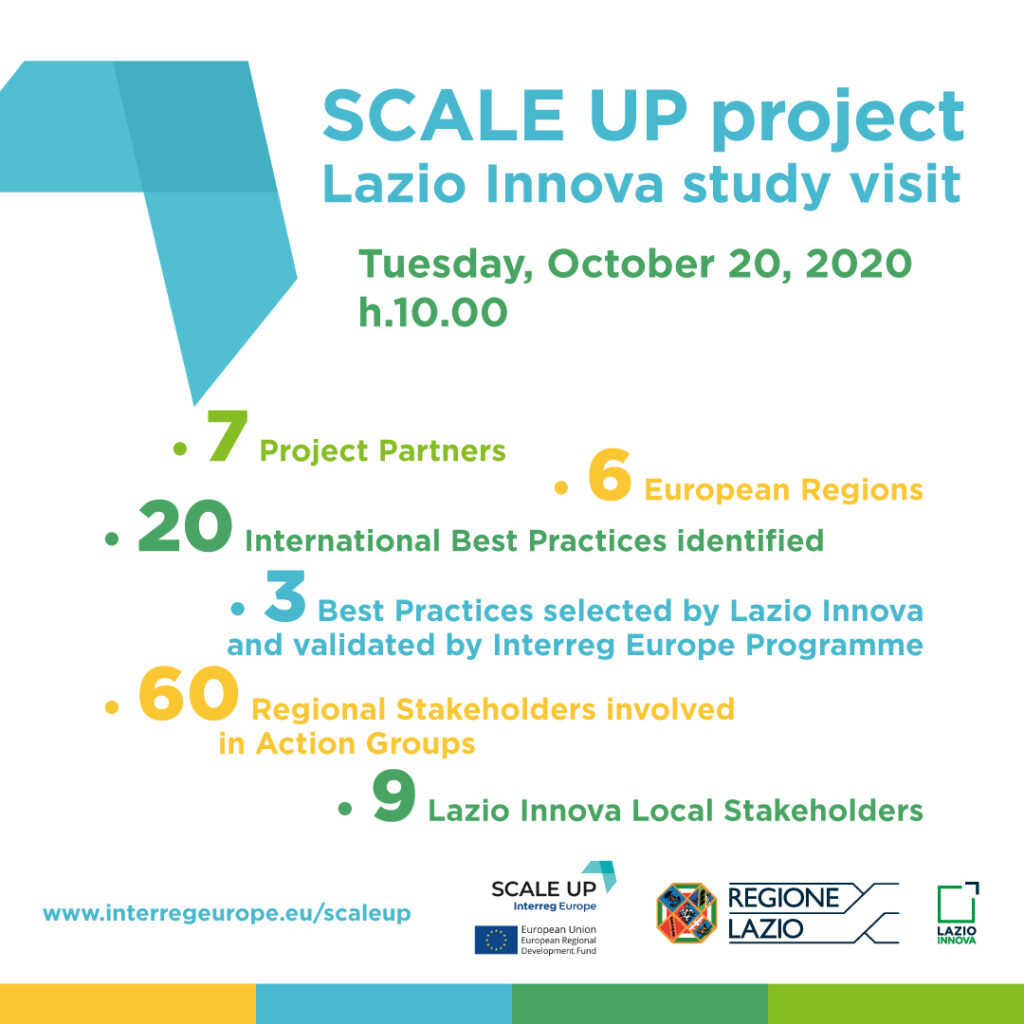 SCALE UP project
Lazio Innova study visit

Tuesday, October 20, 2020
h.10.00

• 7 Project Partners

• 6 European Regions

• 20 International Best Practices identified

• 3 Best Practices selected by Lazio Innova and validated by Interreg Europe Programme

• 60 Regional Stakeholders involved in Action Groups

• 9 Lazio Innova Local Stakeholders

www.interregeurope.eu/scaleup

SCALE UP
Interreg Europe
European Union
European Regional Development Fund

REGIONE LAZIO

LAZIO INNOVA